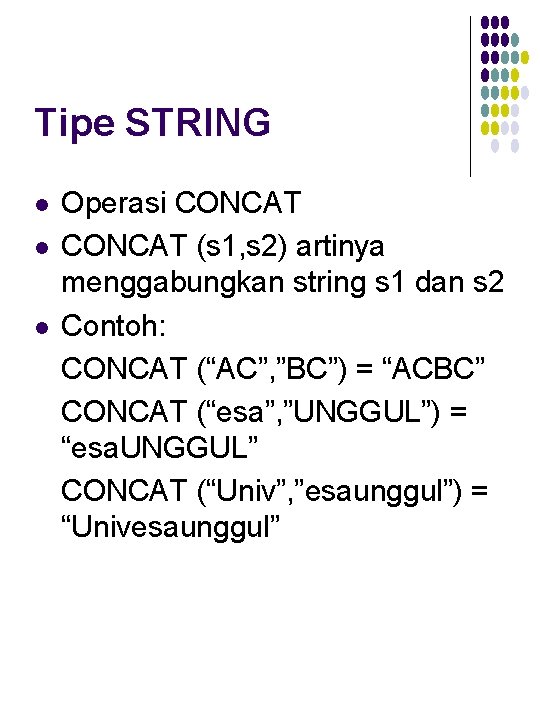 Tipe STRING

- Operasi CONCAT
- CONCAT (s1,s2) artinya menggabungkan string s1 dan s2
- Contoh:

CONCAT (“AC”,”BC”) = “ACBC”

CONCAT (“esa”,”UNGGUL”) = “esaUNGGUL”

CONCAT (“Univ”,”esaunggul”) = “Univesaunggul”